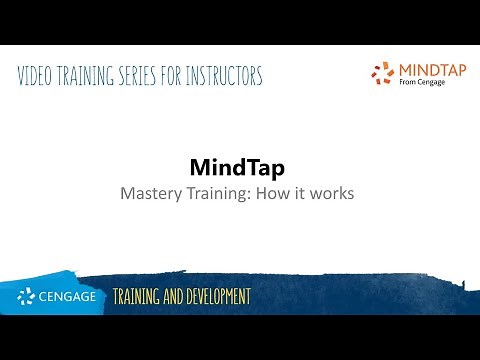 VIDEO TRAINING SERIES FOR INSTRUCTORS

MINDTAP
From Cengage

MindTap
Mastery Training: How it works

CENGAGE
TRAINING AND DEVELOPMENT